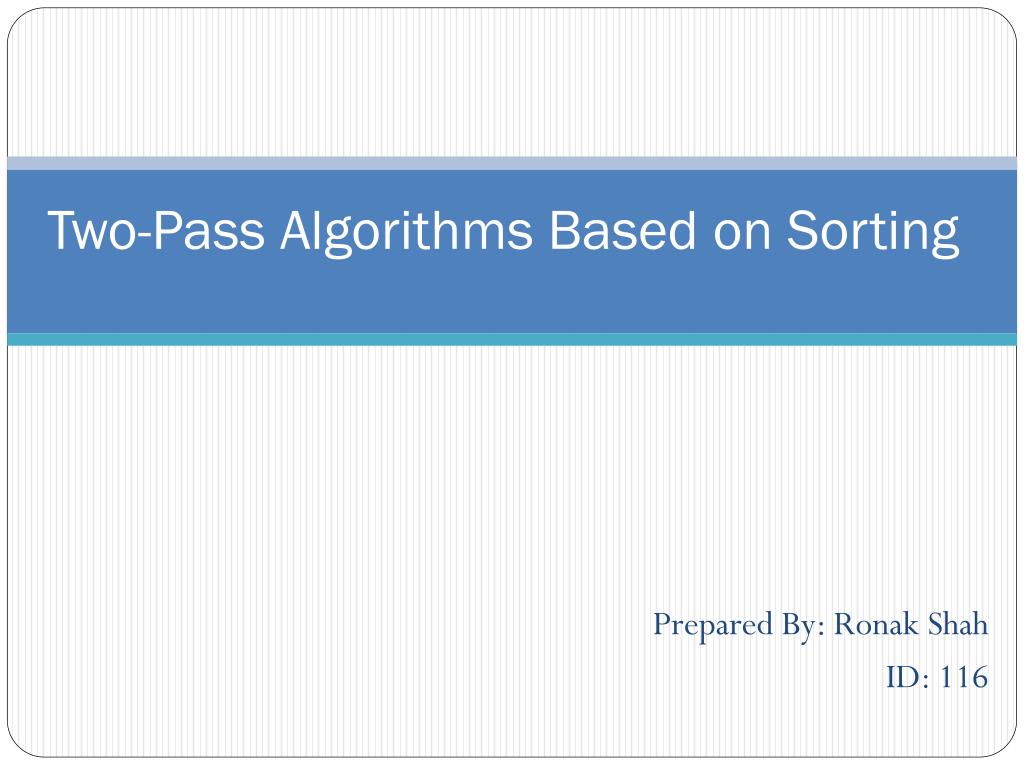 Two-Pass Algorithms Based on Sorting

Prepared By: Ronak Shah
ID: 116